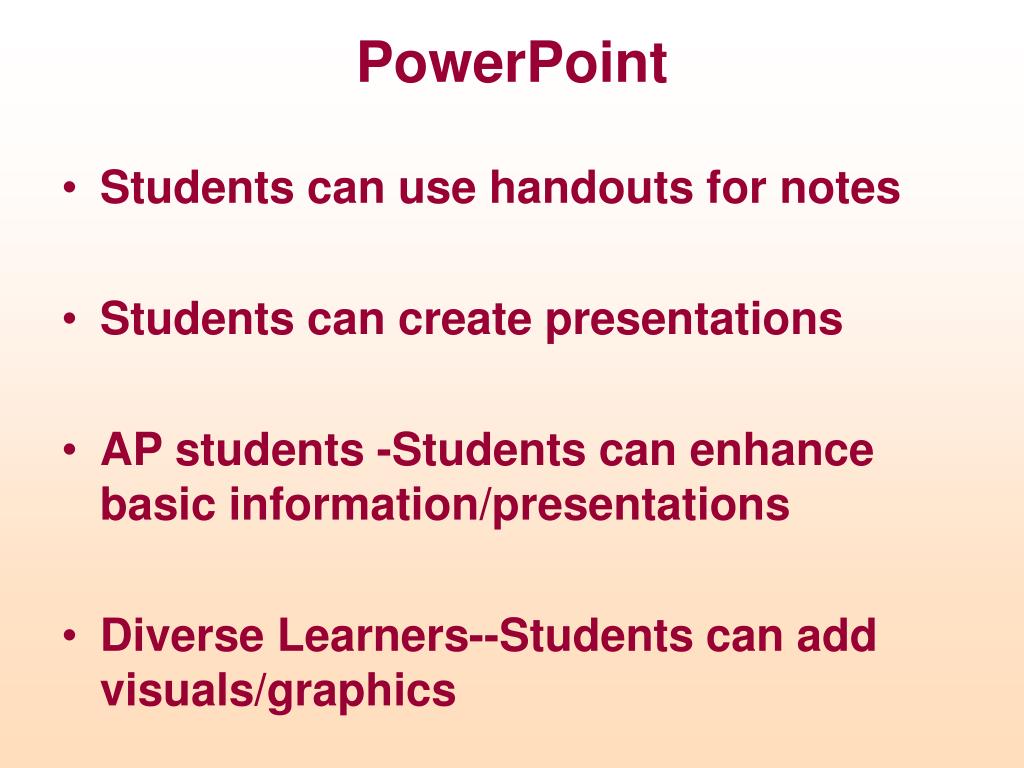 PowerPoint

• Students can use handouts for notes

• Students can create presentations

• AP students -Students can enhance basic information/presentations

• Diverse Learners--Students can add visuals/graphics